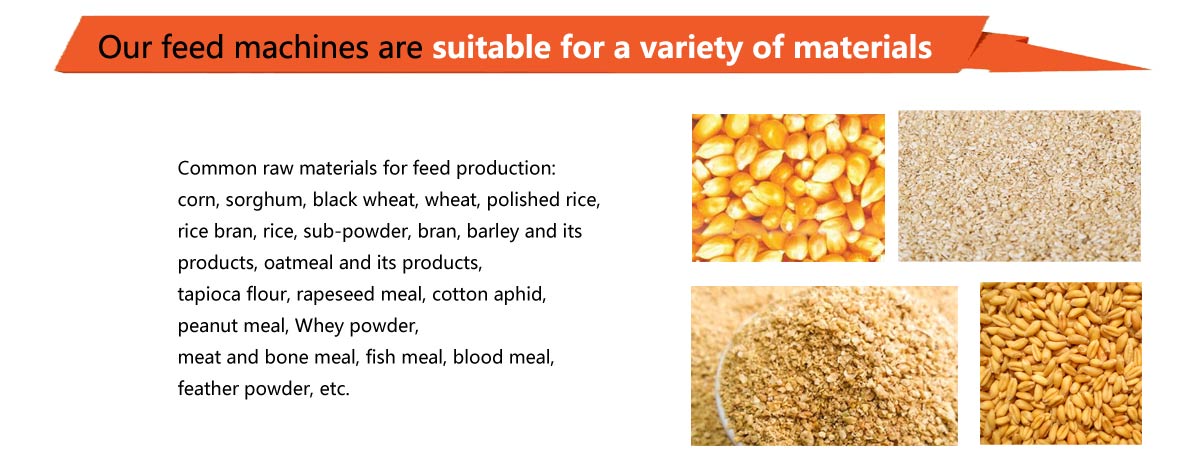 Our feed machines are suitable for a variety of materials

Common raw materials for feed production:
corn, sorghum, black wheat, wheat, polished rice, rice bran, rice, sub-powder, bran, barley and its products, oatmeal and its products,
tapioca flour, rapeseed meal, cotton aphid, peanut meal, Whey powder,
meat and bone meal, fish meal, blood meal, feather powder, etc.